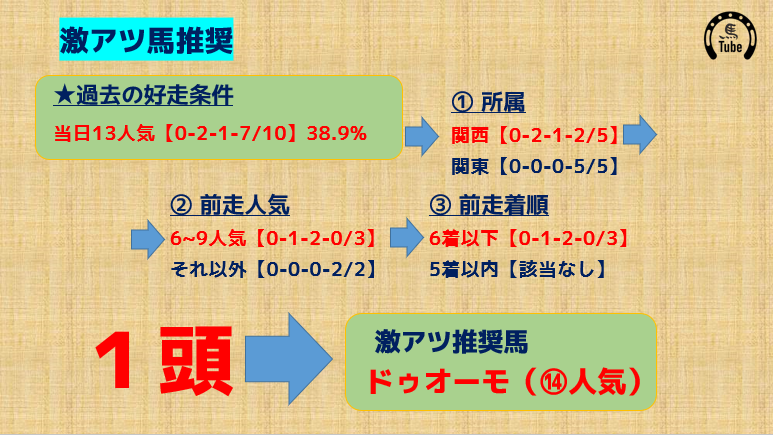 激アツ馬推奨

Tube

★過去の好走条件
当日13人気【0-2-1-7/10】38.9%

① 所属
関西【0-2-1-2/5】
関東【0-0-0-5/5】

② 前走人気
6~9人気【0-1-2-0/3】
それ以外【0-0-0-2/2】

③ 前走着順
6着以下【0-1-2-0/3】
5着以内【該当なし】

1頭

激アツ推奨馬
ドゥオーモ（⑭人気）